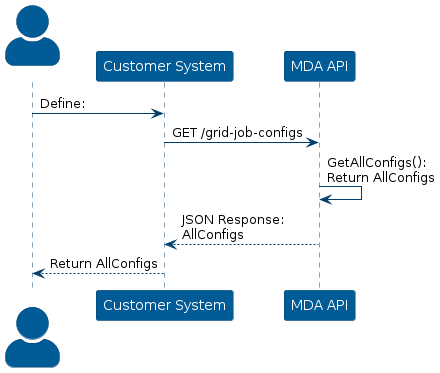 Customer System

MDA API

Define:

GET /grid-job-configs

GetAllConfigs():
Return AllConfigs

JSON Response:
AllConfigs

Return AllConfigs

Customer System

MDA API